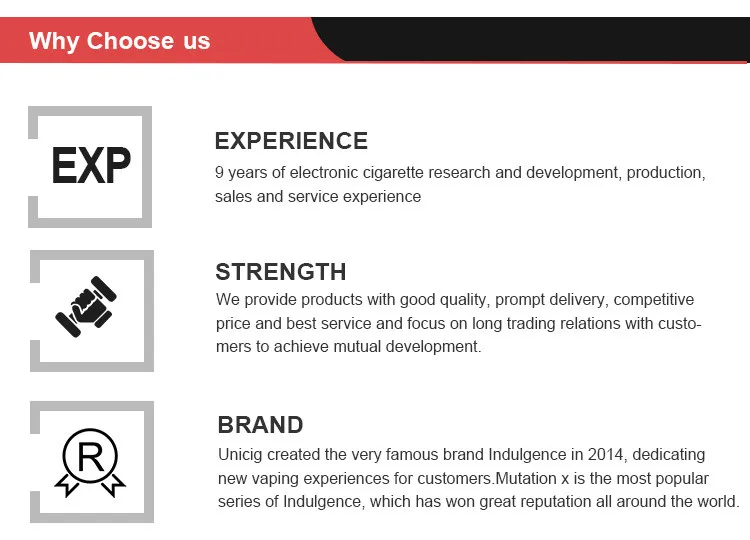 Why Choose us

EXP

EXPERIENCE

9 years of electronic cigarette research and development, production, sales and service experience

STRENGTH

We provide products with good quality, prompt delivery, competitive price and best service and focus on long trading relations with customers to achieve mutual development.

R

BRAND

Unicig created the very famous brand Indulgence in 2014, dedicating new vaping experiences for customers.Mutation x is the most popular series of Indulgence, which has won great reputation all around the world.